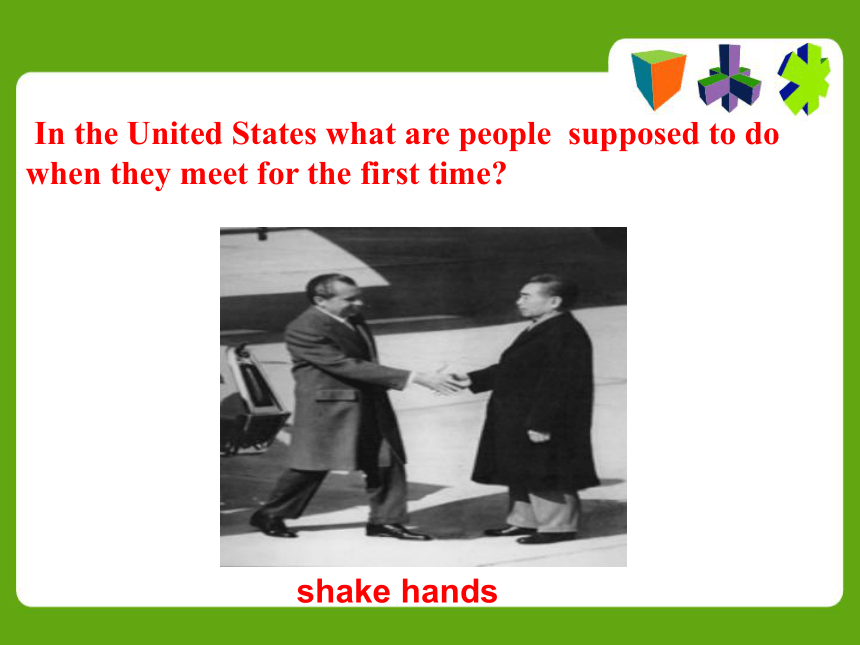 In the United States what are people supposed to do when they meet for the first time?

shake hands